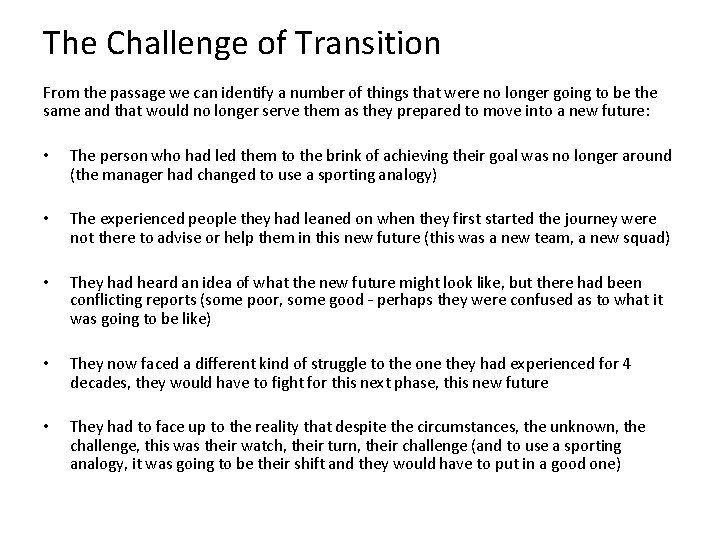 The Challenge of Transition

From the passage we can identify a number of things that were no longer going to be the same and that would no longer serve them as they prepared to move into a new future:

• The person who had led them to the brink of achieving their goal was no longer around (the manager had changed to use a sporting analogy)

• The experienced people they had leaned on when they first started the journey were not there to advise or help them in this new future (this was a new team, a new squad)

• They had heard an idea of what the new future might look like, but there had been conflicting reports (some poor, some good - perhaps they were confused as to what it was going to be like)

• They now faced a different kind of struggle to the one they had experienced for 4 decades, they would have to fight for this next phase, this new future

• They had to face up to the reality that despite the circumstances, the unknown, the challenge, this was their watch, their turn, their challenge (and to use a sporting analogy, it was going to be their shift and they would have to put in a good one)